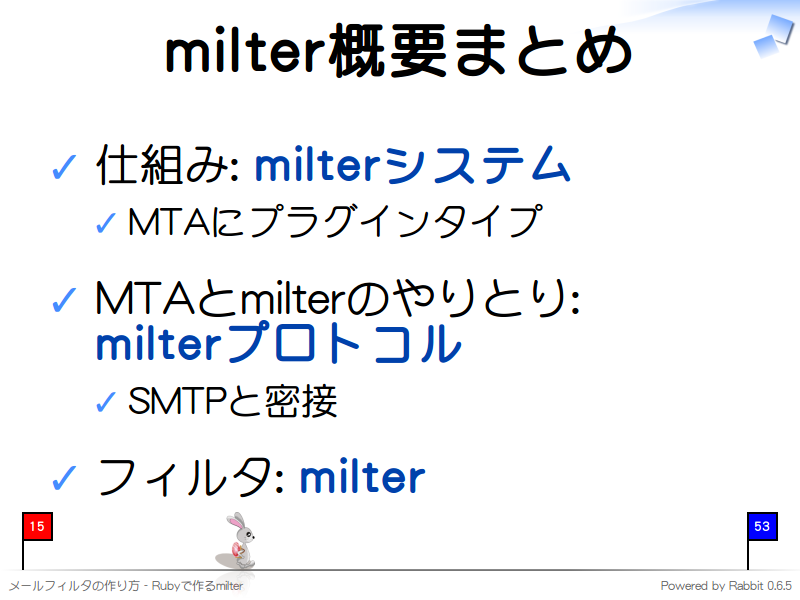 milter概要まとめ

✓ 仕組み: milterシステム

✓ MTAにプラグインタイプ

✓ MTAとmilterのやりとり: milterプロトコル

✓ SMTPと密接

✓ フィルタ: milter

15

53

メールフィルタの作り方 - Rubyで作るmilter

Powered by Rabbit 0.6.5